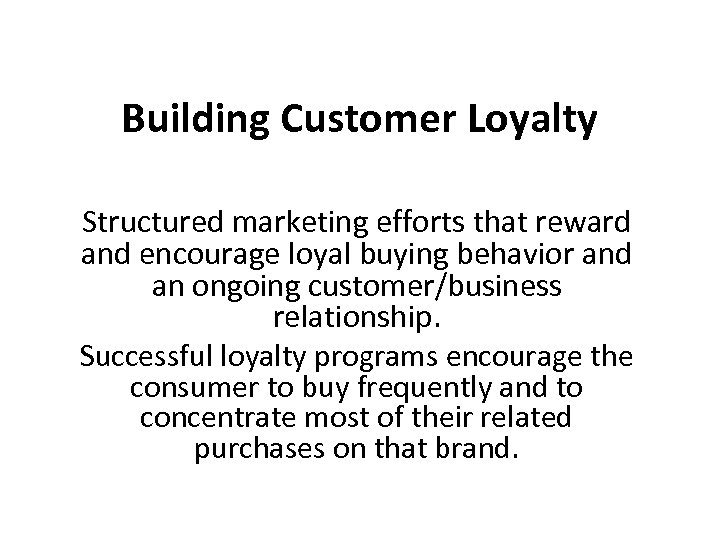 Building Customer Loyalty

Structured marketing efforts that reward and encourage loyal buying behavior and an ongoing customer/business relationship.

Successful loyalty programs encourage the consumer to buy frequently and to concentrate most of their related purchases on that brand.